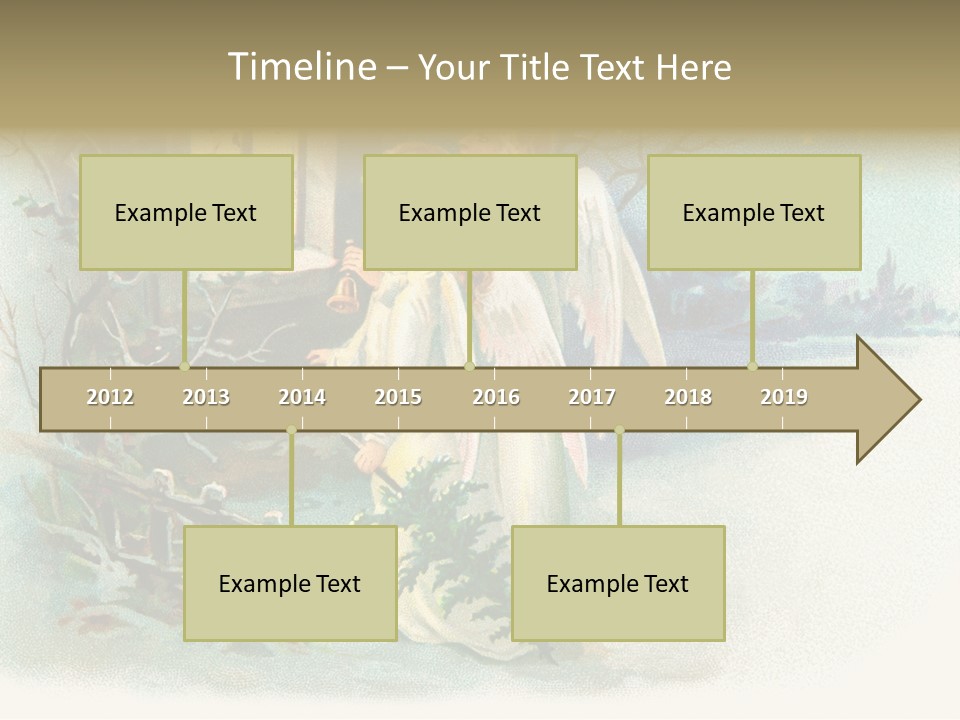 Timeline – Your Title Text Here

Example Text

Example Text

Example Text

2012 2013 2014 2015 2016 2017 2018 2019

Example Text

Example Text